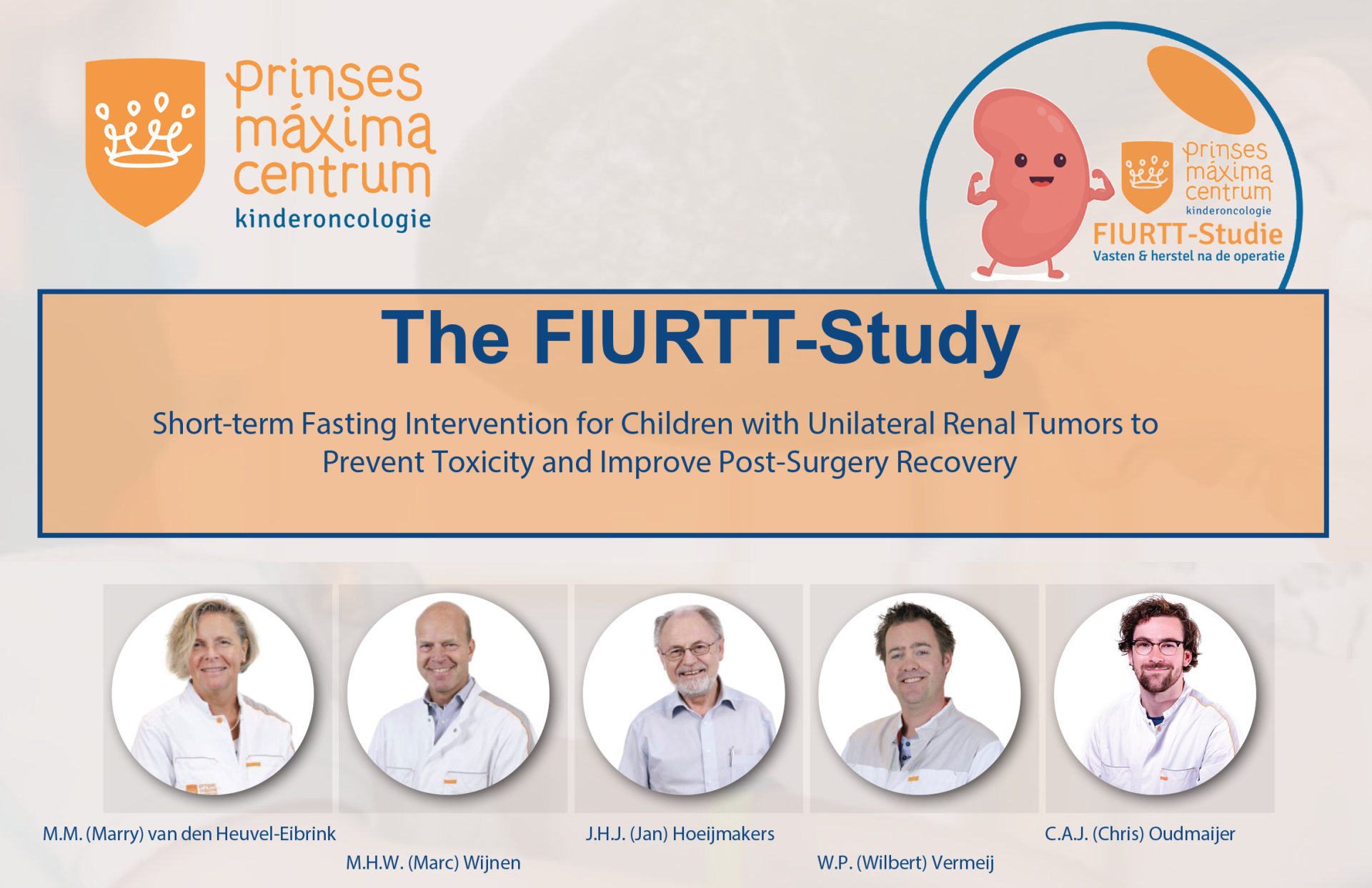 prinses máxima centrum
kinderoncologie

prinses máxima centrum
kinderoncologie
FIURTT-Studie
Vasten & herstel na de operatie

The FIURTT-Study

Short-term Fasting Intervention for Children with Unilateral Renal Tumors to Prevent Toxicity and Improve Post-Surgery Recovery

M.M. (Marry) van den Heuvel-Eibrink

M.H.W. (Marc) Wijnen

J.H.J. (Jan) Hoeijmakers

W.P. (Wilbert) Vermeij

C.A.J. (Chris) Oudmaijer